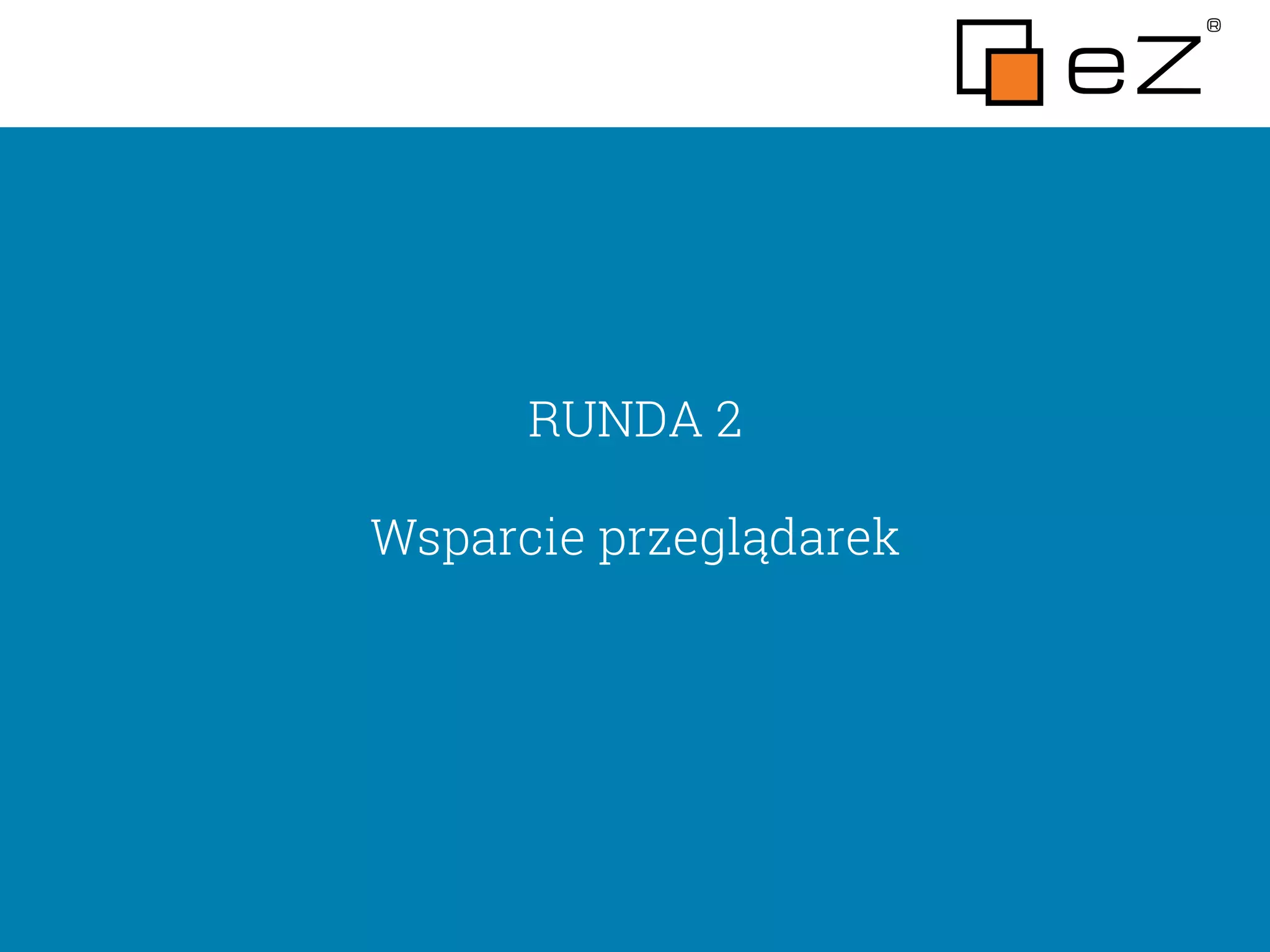 eZ®

RUNDA 2

Wsparcie przeglądarek